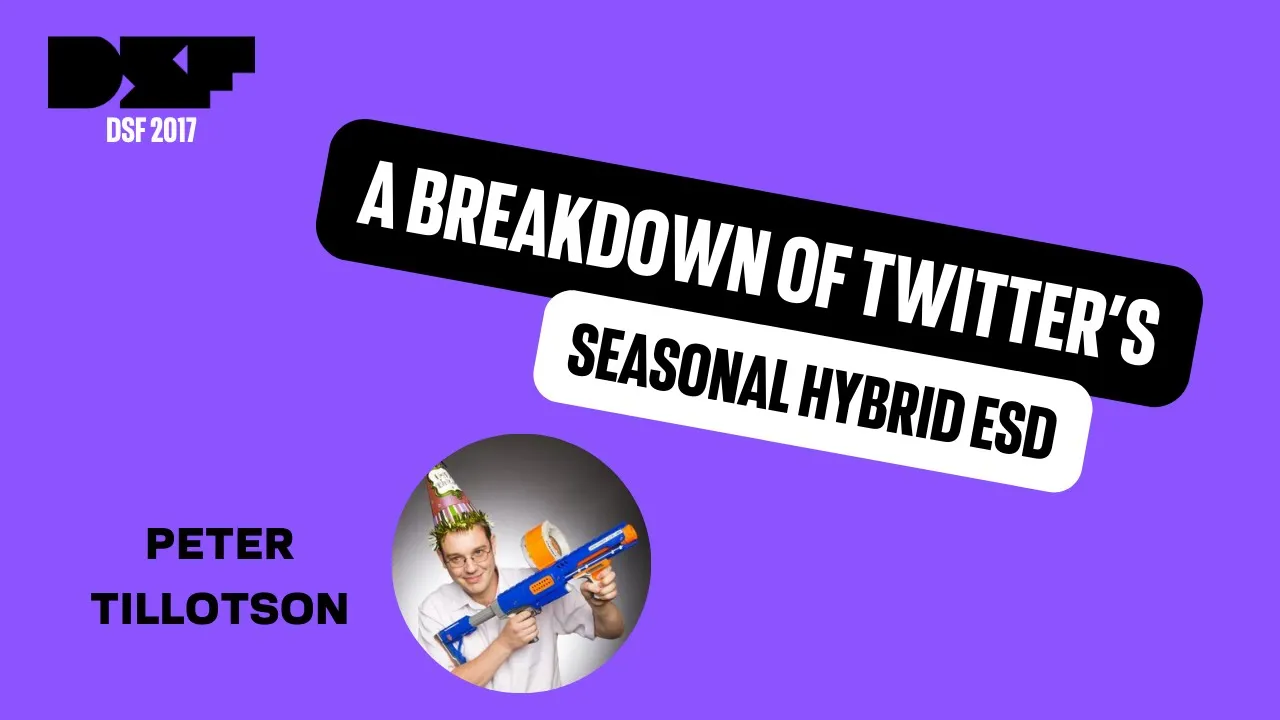 DSF
DSF 2017

A BREAKDOWN OF TWITTER'S
SEASONAL HYBRID ESD

PETER
TILLOTSON